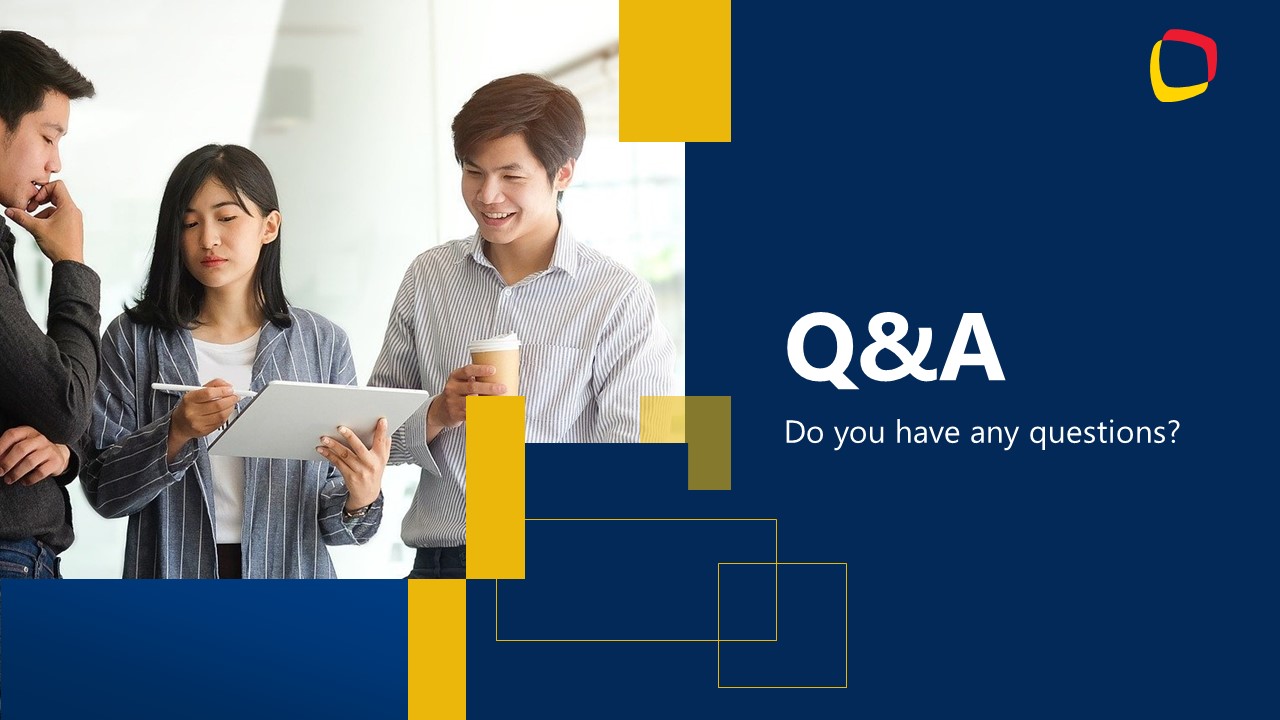 Q&A
Do you have any questions?